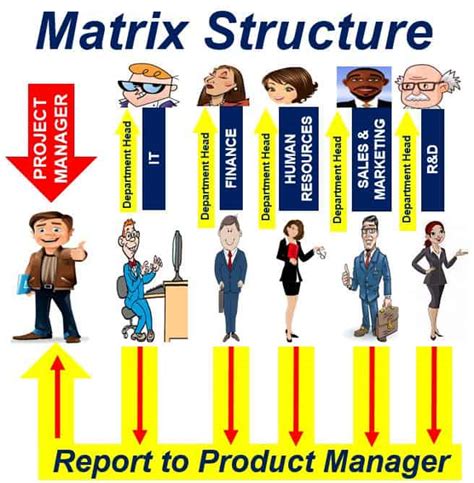 Matrix Structure

PROJECT MANAGER

Department Head
IT

Department Head
FINANCE

Department Head
HUMAN RESOURCES

Department Head
SALES & MARKETING

Department Head
R&D

Report to Product Manager